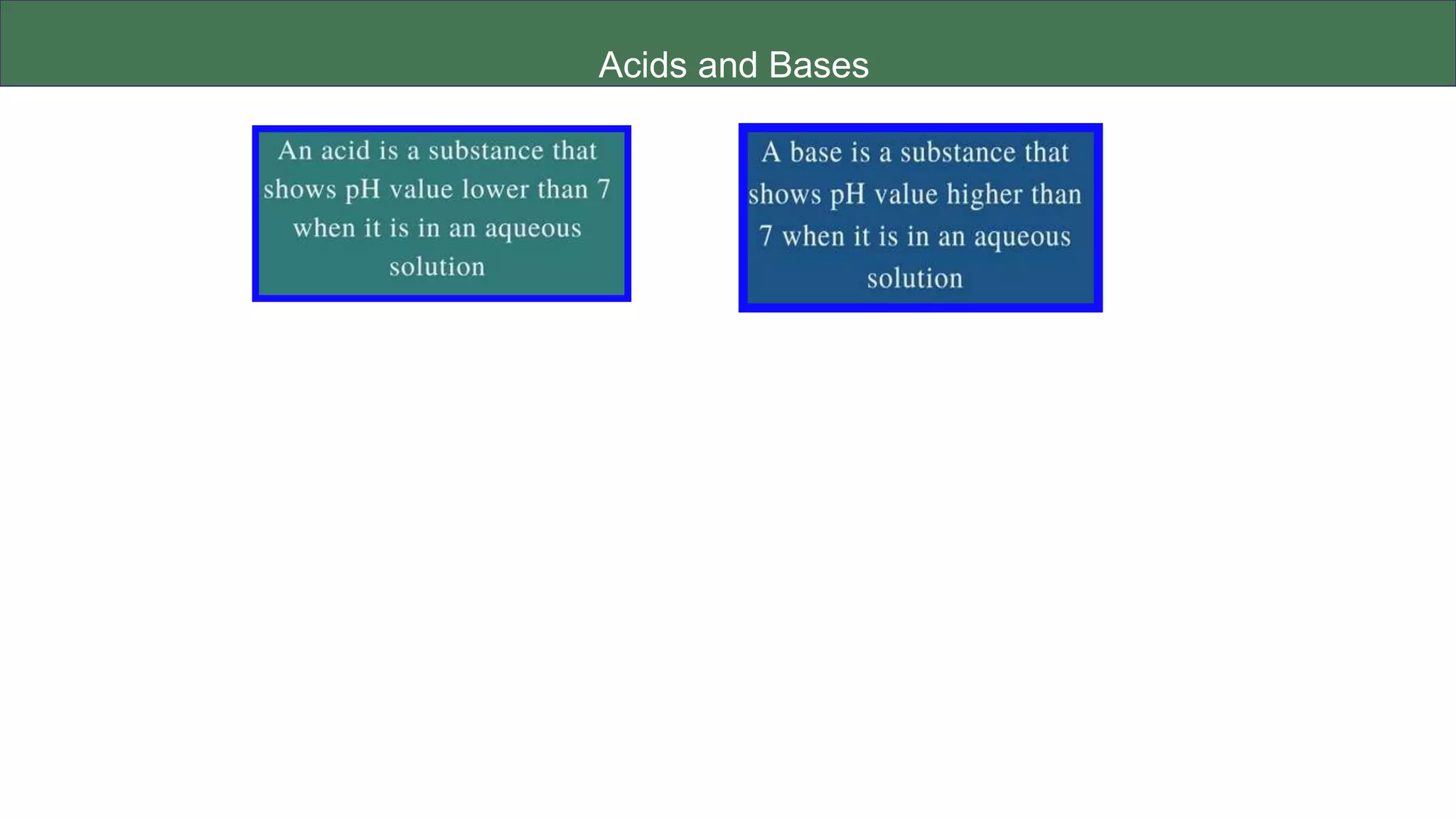 Acids and Bases

An acid is a substance that shows pH value lower than 7 when it is in an aqueous solution

A base is a substance that shows pH value higher than 7 when it is in an aqueous solution